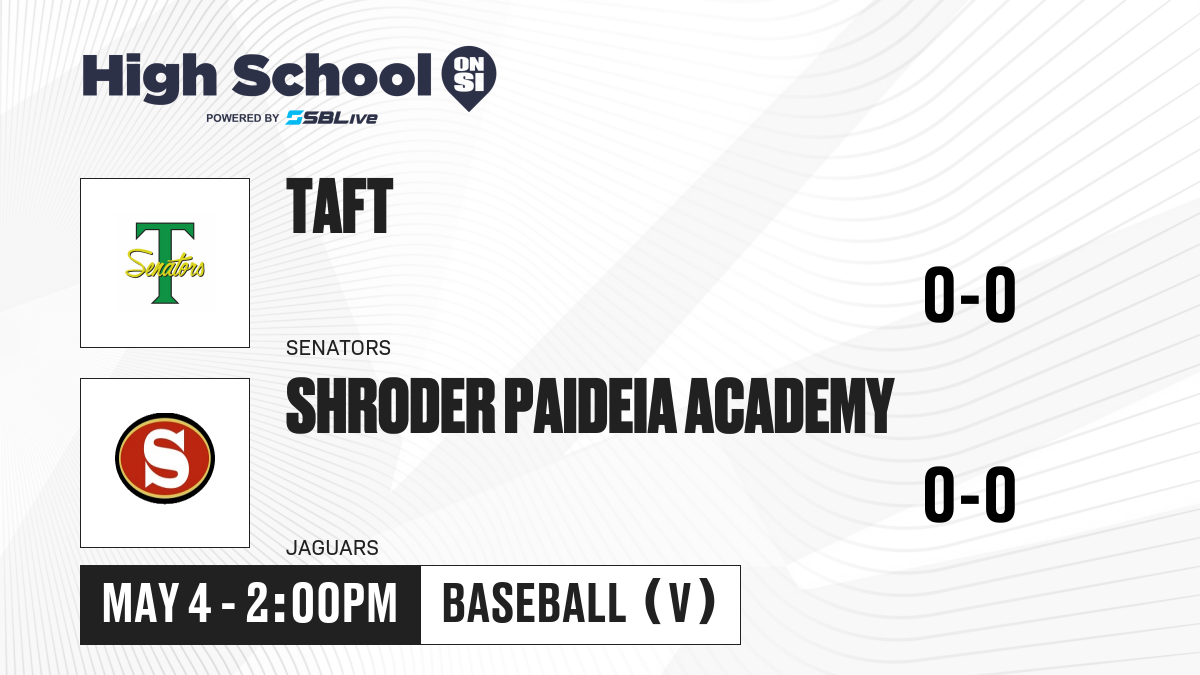 High School ON SI
POWERED BY SBLive

T
Senators

TAFT

0-0

SENATORS

S

SHRODER PAIDEIA ACADEMY

0-0

JAGUARS

MAY 4 - 2:00PM

BASEBALL (V)